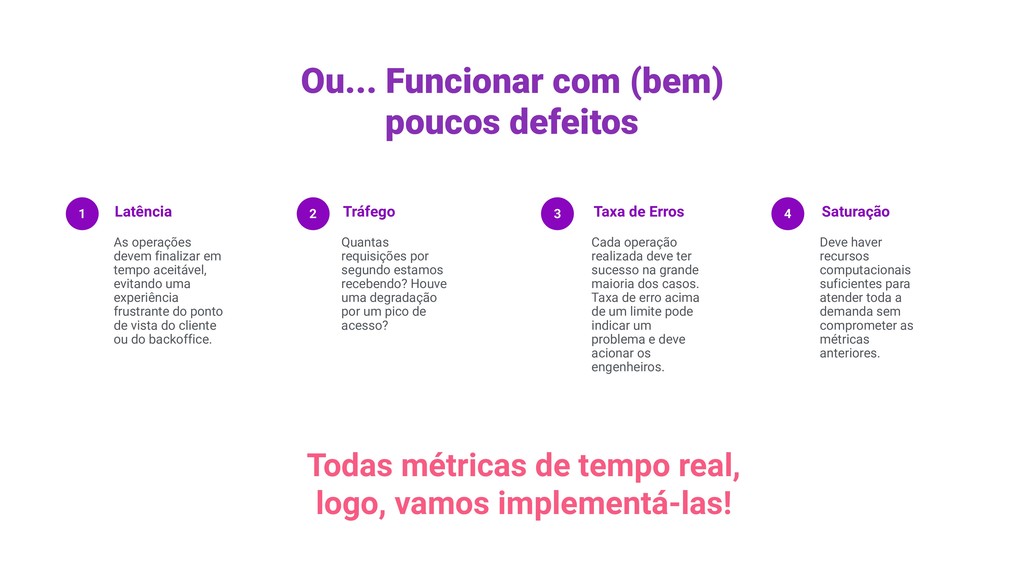 Ou... Funcionar com (bem) poucos defeitos

1 Latência

As operações devem finalizar em tempo aceitável, evitando uma experiência frustrante do ponto de vista do cliente ou do backoffice.

2 Tráfego

Quantas requisições por segundo estamos recebendo? Houve uma degradação por um pico de acesso?

3 Taxa de Erros

Cada operação realizada deve ter sucesso na grande maioria dos casos. Taxa de erro acima de um limite pode indicar um problema e deve acionar os engenheiros.

4 Saturação

Deve haver recursos computacionais suficientes para atender toda a demanda sem comprometer as métricas anteriores.

Todas métricas de tempo real, logo, vamos implementá-las!